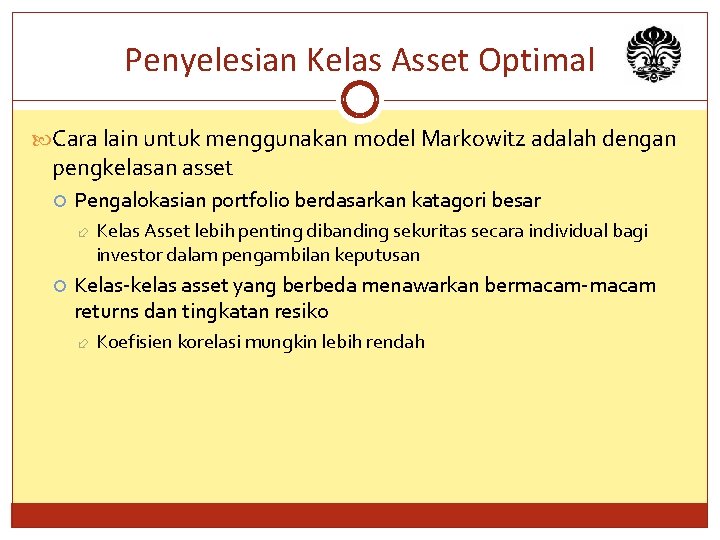 Penyelesian Kelas Asset Optimal

Cara lain untuk menggunakan model Markowitz adalah dengan pengkelasan asset

Pengalokasian portfolio berdasarkan katagori besar

Kelas Asset lebih penting dibanding sekuritas secara individual bagi investor dalam pengambilan keputusan

Kelas-kelas asset yang berbeda menawarkan bermacam-macam returns dan tingkatan resiko

Koefisien korelasi mungkin lebih rendah